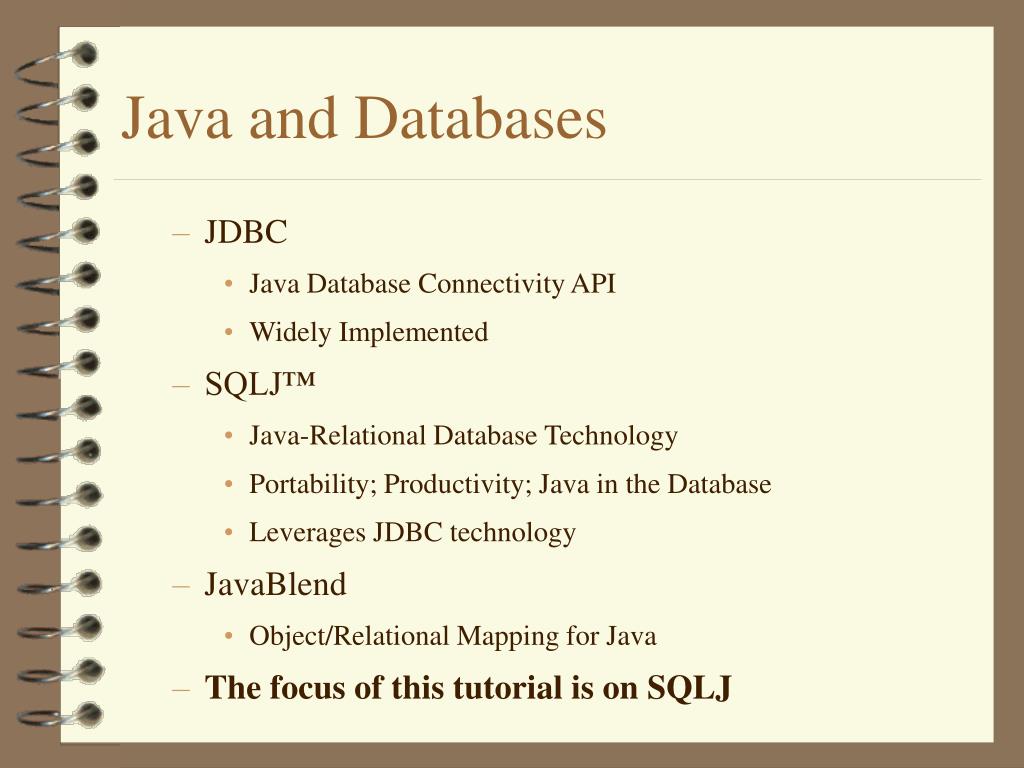 Java and Databases

– JDBC

• Java Database Connectivity API

• Widely Implemented

– SQLJ™

• Java-Relational Database Technology

• Portability; Productivity; Java in the Database

• Leverages JDBC technology

– JavaBlend

• Object/Relational Mapping for Java

– The focus of this tutorial is on SQLJ